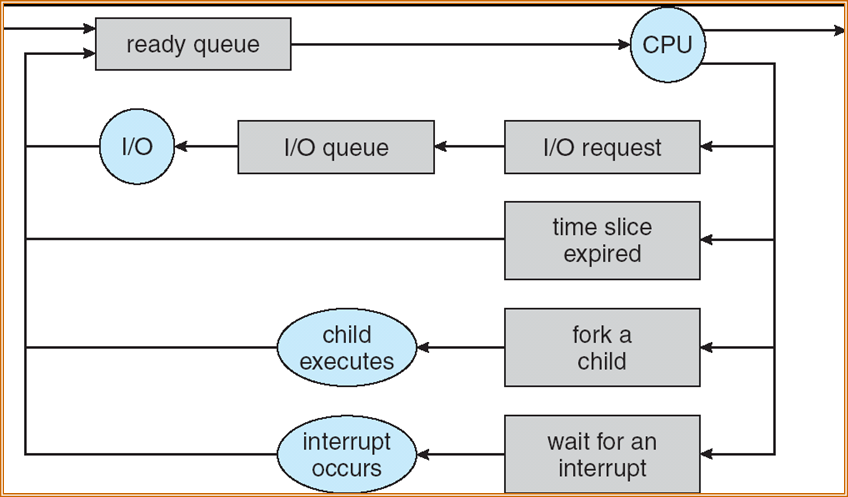 ready queue

CPU

I/O

I/O queue

I/O request

time slice expired

child executes

fork a child

interrupt occurs

wait for an interrupt